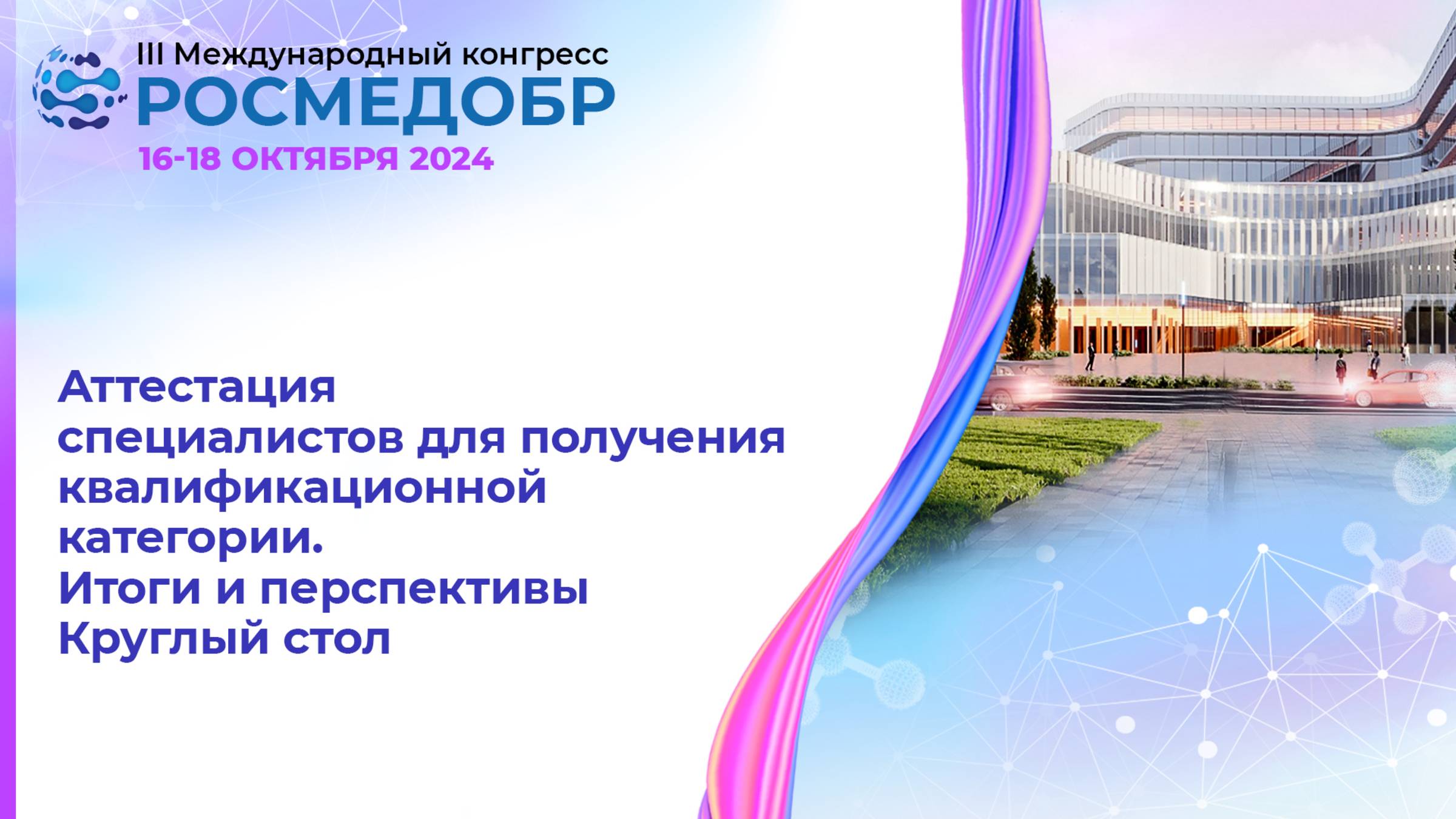 III Международный конгресс
РОСМЕДОБР
16-18 ОКТЯБРЯ 2024

Аттестация
специалистов для получения
квалификационной
категории.
Итоги и перспективы
Круглый стол